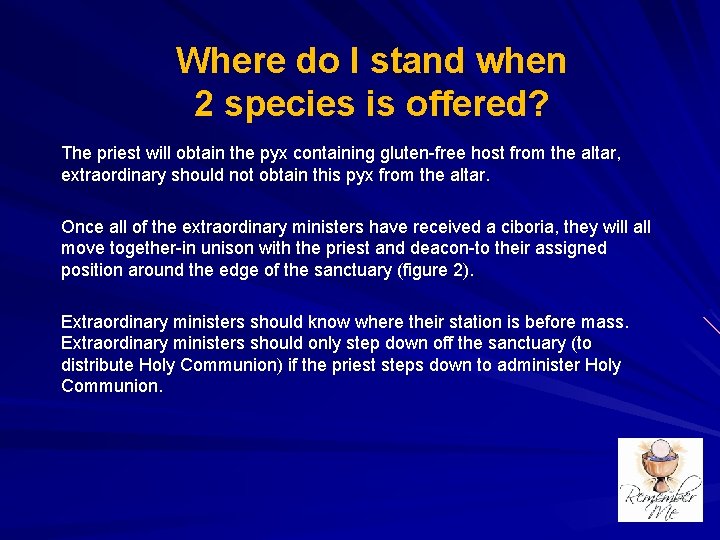 Where do I stand when 2 species is offered?

The priest will obtain the pyx containing gluten-free host from the altar, extraordinary should not obtain this pyx from the altar.

Once all of the extraordinary ministers have received a ciboria, they will all move together-in unison with the priest and deacon-to their assigned position around the edge of the sanctuary (figure 2).

Extraordinary ministers should know where their station is before mass. Extraordinary ministers should only step down off the sanctuary (to distribute Holy Communion) if the priest steps down to administer Holy Communion.

Remember Me